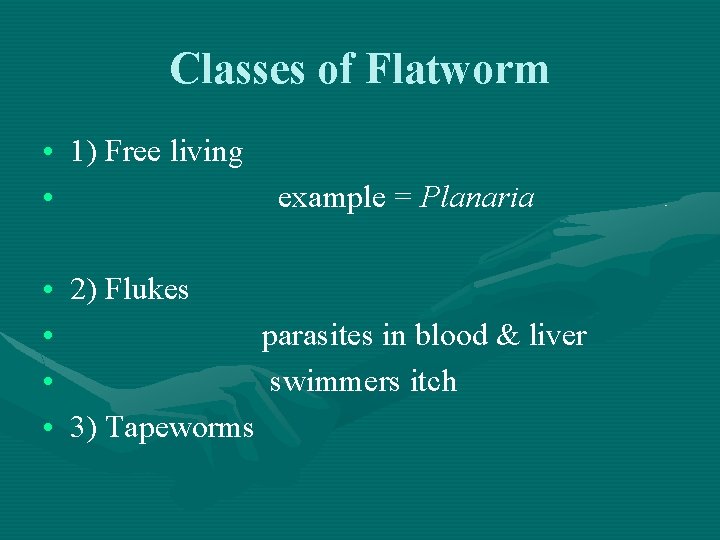 Classes of Flatworm

• 1) Free living
• example = Planaria

• 2) Flukes
• parasites in blood & liver
• swimmers itch
• 3) Tapeworms